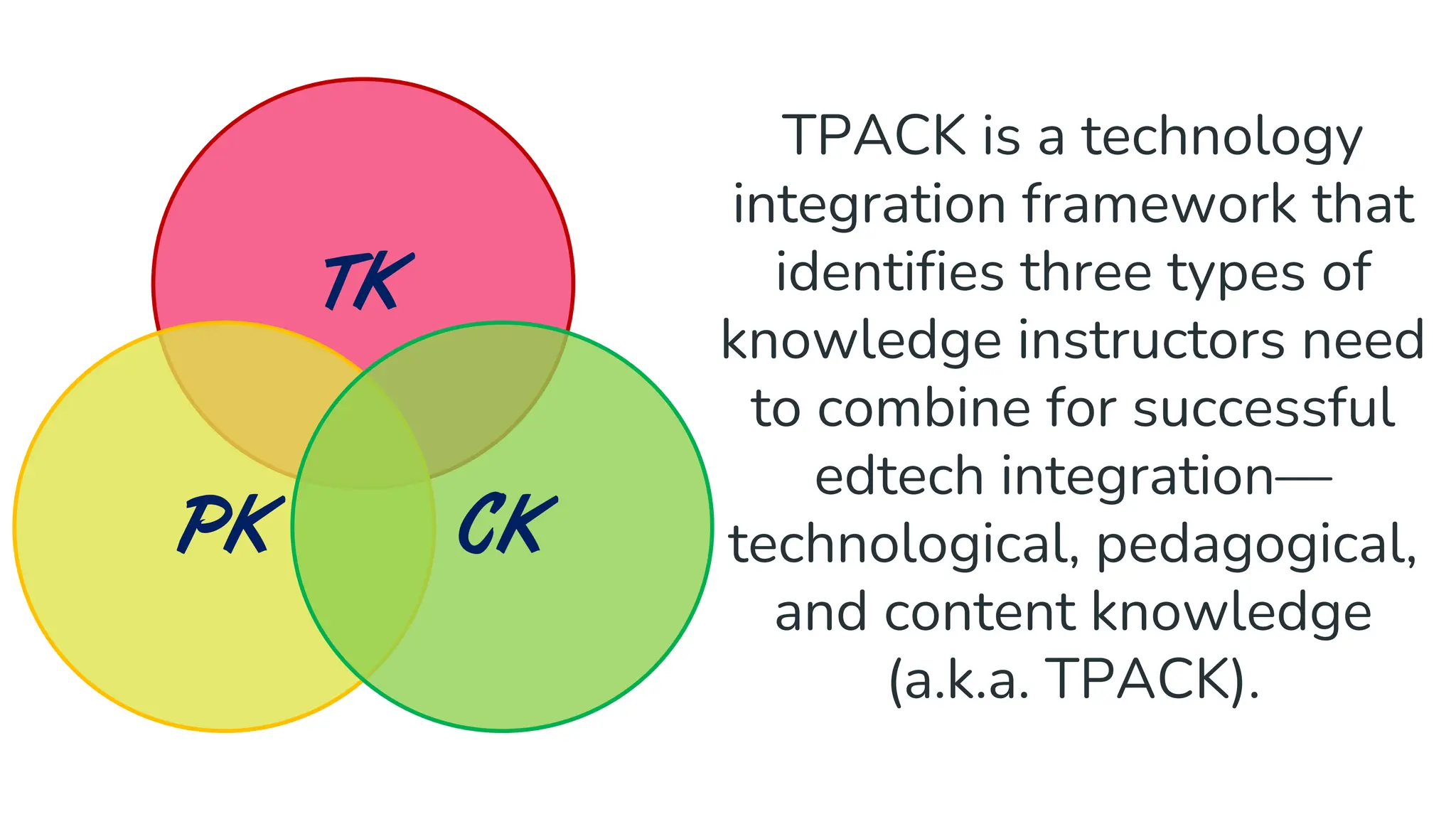 TK

PK

CK

TPACK is a technology integration framework that identifies three types of knowledge instructors need to combine for successful edtech integration—technological, pedagogical, and content knowledge (a.k.a. TPACK).